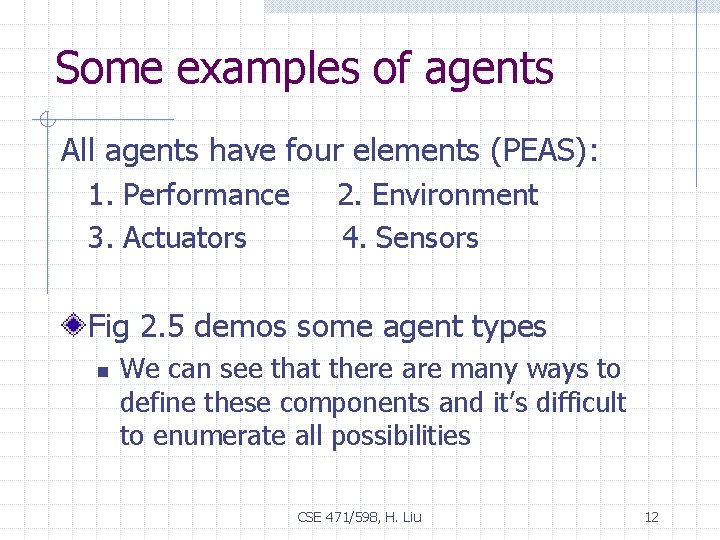 Some examples of agents

All agents have four elements (PEAS):
1. Performance 2. Environment
3. Actuators 4. Sensors

Fig 2.5 demos some agent types

We can see that there are many ways to define these components and it's difficult to enumerate all possibilities

CSE 471/598, H. Liu

12